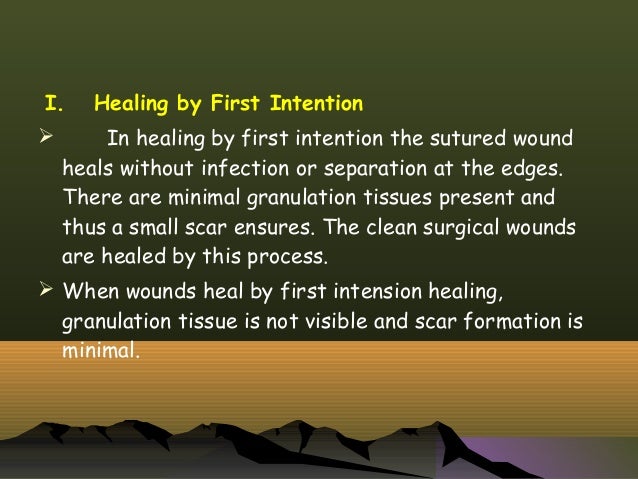 I. Healing by First Intention

➢ In healing by first intention the sutured wound heals without infection or separation at the edges. There are minimal granulation tissues present and thus a small scar ensures. The clean surgical wounds are healed by this process.

➢ When wounds heal by first intension healing, granulation tissue is not visible and scar formation is minimal.